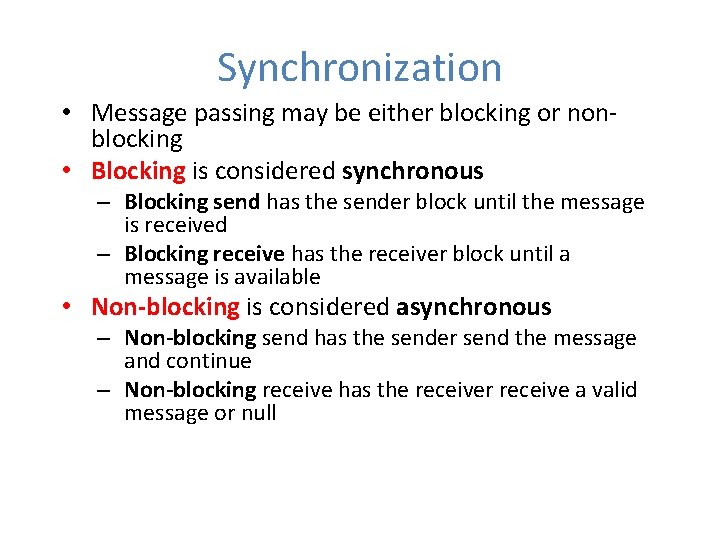 Synchronization

• Message passing may be either blocking or non-blocking
• Blocking is considered synchronous
  – Blocking send has the sender block until the message is received
  – Blocking receive has the receiver block until a message is available
• Non-blocking is considered asynchronous
  – Non-blocking send has the sender send the message and continue
  – Non-blocking receive has the receiver receive a valid message or null